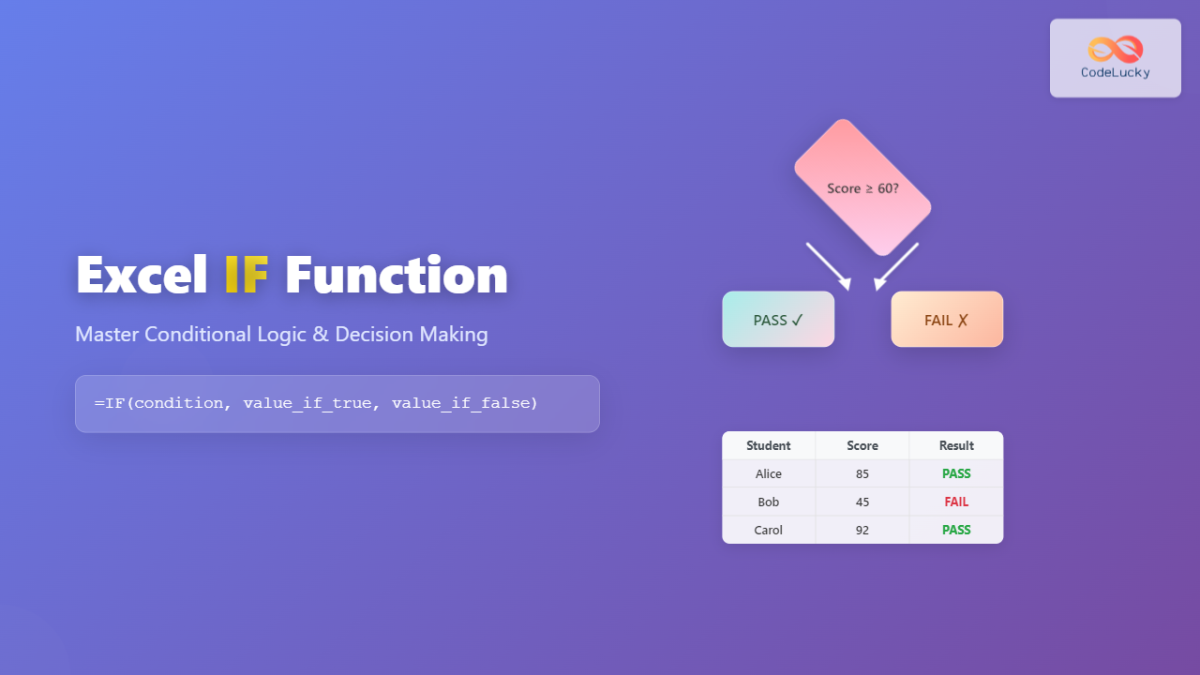 CodeLucky

Excel IF Function

Master Conditional Logic & Decision Making

=IF(condition, value_if_true, value_if_false)

Score ≥ 60?

PASS ✓

FAIL ✗

| Student | Score | Result |
|---|---|---|
| Alice | 85 | PASS |
| Bob | 45 | FAIL |
| Carol | 92 | PASS |